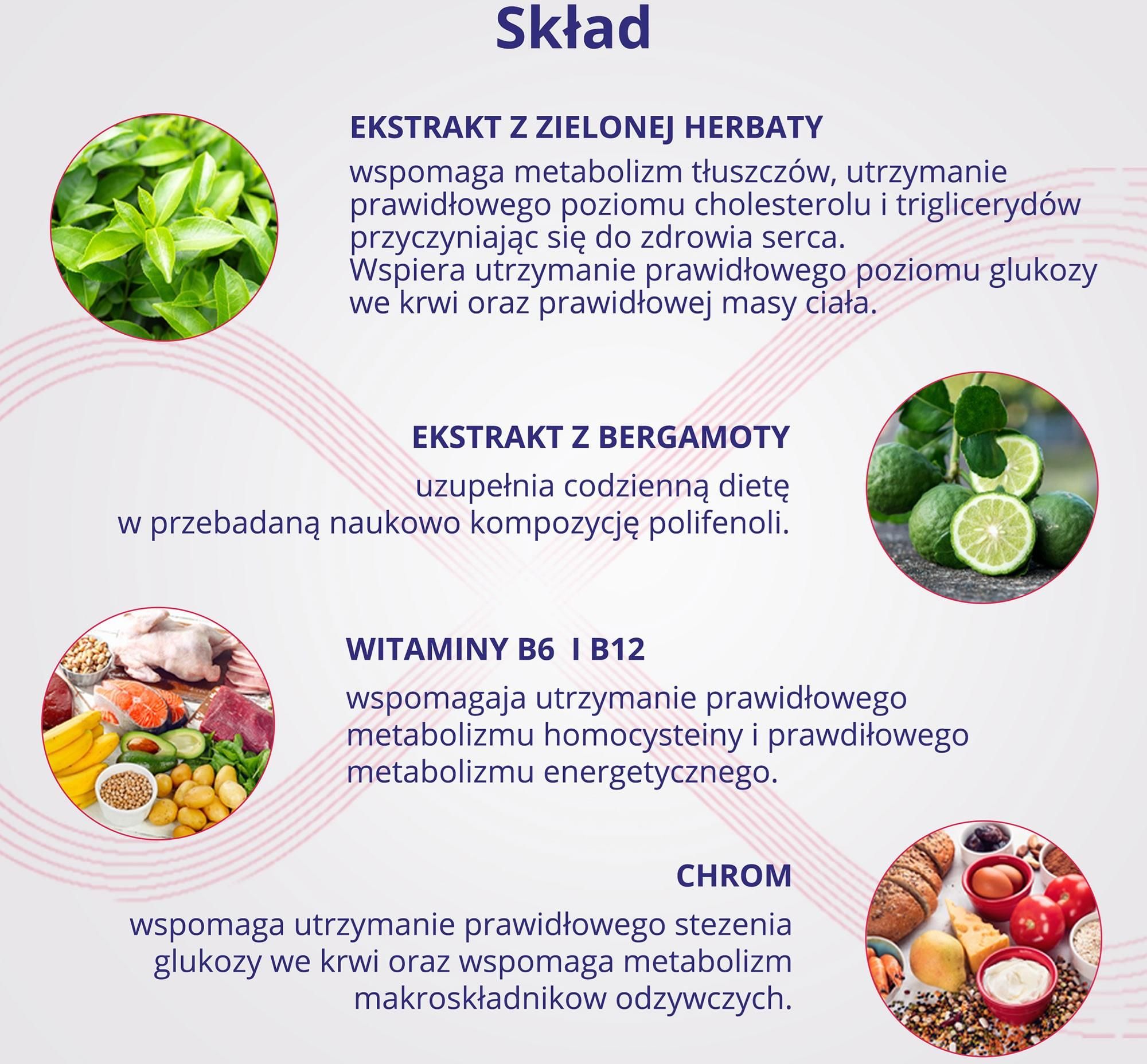 Skład

EKSTRAKT Z ZIELONEJ HERBATY

wspomaga metabolizm tłuszczów, utrzymanie prawidłowego poziomu cholesterolu i triglicerydów przyczyniając się do zdrowia serca.
Wspiera utrzymanie prawidłowego poziomu glukozy we krwi oraz prawidłowej masy ciała.

EKSTRAKT Z BERGAMOTY

uzupełnia codzienną dietę w przebadaną naukowo kompozycję polifenoli.

WITAMINY B6 I B12

wspomagaja utrzymanie prawidłowego metabolizmu homocysteiny i prawdiłowego metabolizmu energetycznego.

CHROM

wspomaga utrzymanie prawidłowego stezenia glukozy we krwi oraz wspomaga metabolizm makroskładnikow odzywczych.